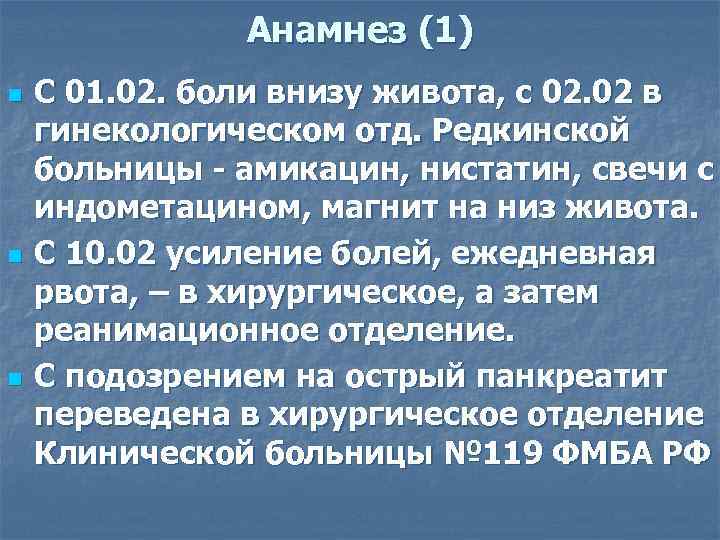 Анамнез (1)

С 01.02. боли внизу живота, с 02.02 в гинекологическом отд. Редкинской больницы - амикацин, нистатин, свечи с индометацином, магнит на низ живота.

С 10.02 усиление болей, ежедневная рвота, – в хирургическое, а затем реанимационное отделение.

С подозрением на острый панкреатит переведена в хирургическое отделение Клинической больницы №119 ФМБА РФ